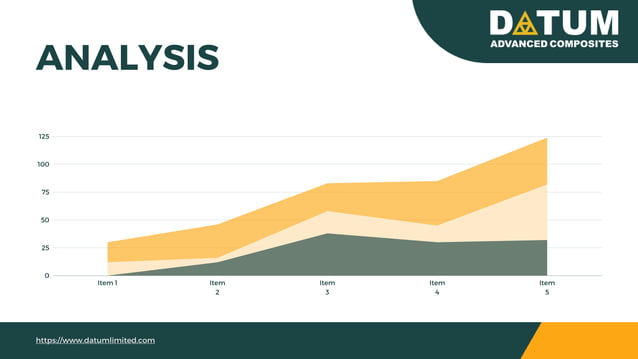 DATUM
ADVANCED COMPOSITES

ANALYSIS

125
100
75
50
25
0

Item 1
Item 2
Item 3
Item 4
Item 5

https://www.datumlimited.com